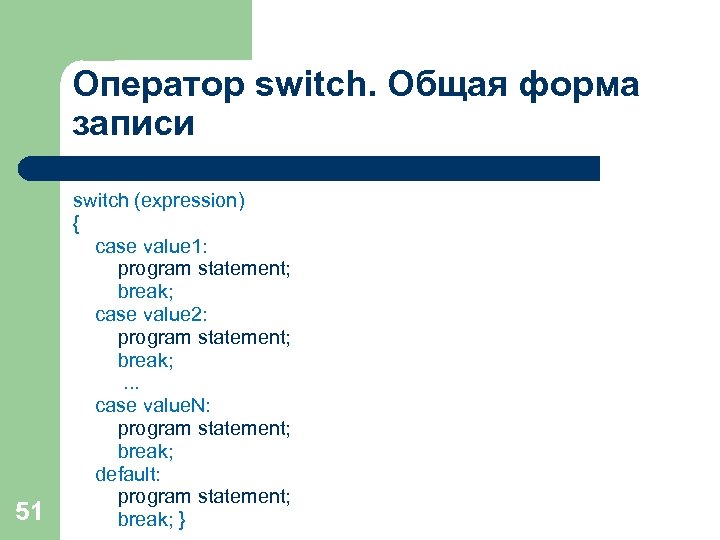 Оператор switch. Общая форма записи

switch (expression)
{
case value1:
program statement;
break;
case value2:
program statement;
break;
...
case valueN:
program statement;
break;
default:
program statement;
break; }

51